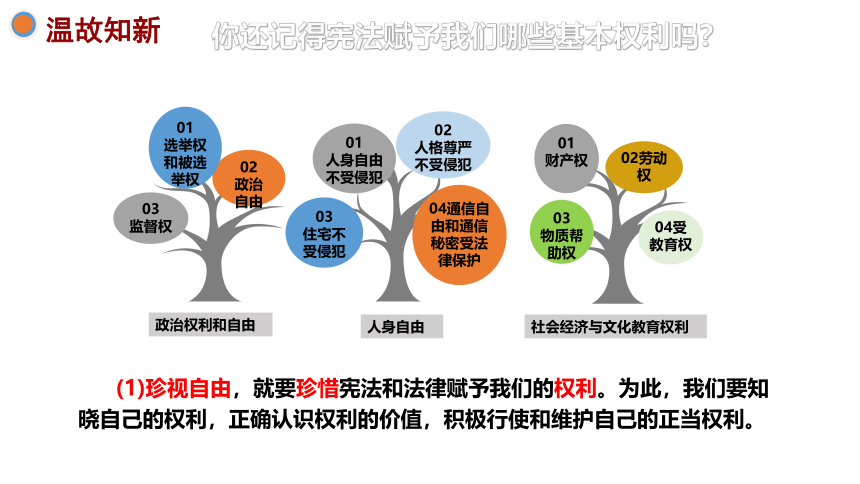 温故知新

你还记得宪法赋予我们哪些基本权利吗？

01
选举权和被选举权

02
政治自由

03
监督权

政治权利和自由

01
人身自由不受侵犯

02
人格尊严不受侵犯

03
住宅不受侵犯

04通信自由和通信秘密受法律保护

人身自由

01
财产权

02劳动权

03
物质帮助权

04受教育权

社会经济与文化教育权利

(1)珍视自由，就要珍惜宪法和法律赋予我们的权利。为此，我们要知晓自己的权利，正确认识权利的价值，积极行使和维护自己的正当权利。